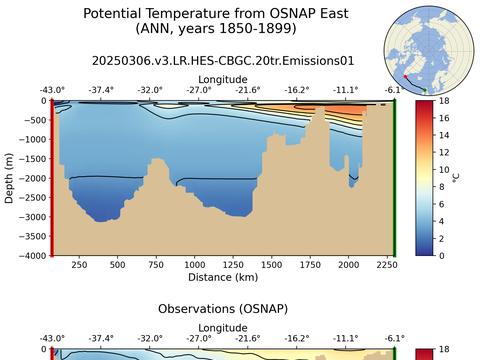 Potential Temperature from OSNAP East
(ANN, years 1850-1899)

20250306.v3.LR.HES-CBGC.20tr.Emissions01

Longitude
-43.0° -37.4° -32.0° -27.0° -21.6° -16.2° -11.1° -6.1°

0
−500
−1000
−1500
−2000
−2500
−3000
−3500
−4000
Depth (m)

250 500 750 1000 1250 1500 1750 2000 2250
Distance (km)

18
16
14
12
10
8
6
4
2
0
°C

Observations (OSNAP)

Longitude
-43.0° -37.4° -32.0° -27.0° -21.6° -16.2° -11.1° -6.1°

0

18